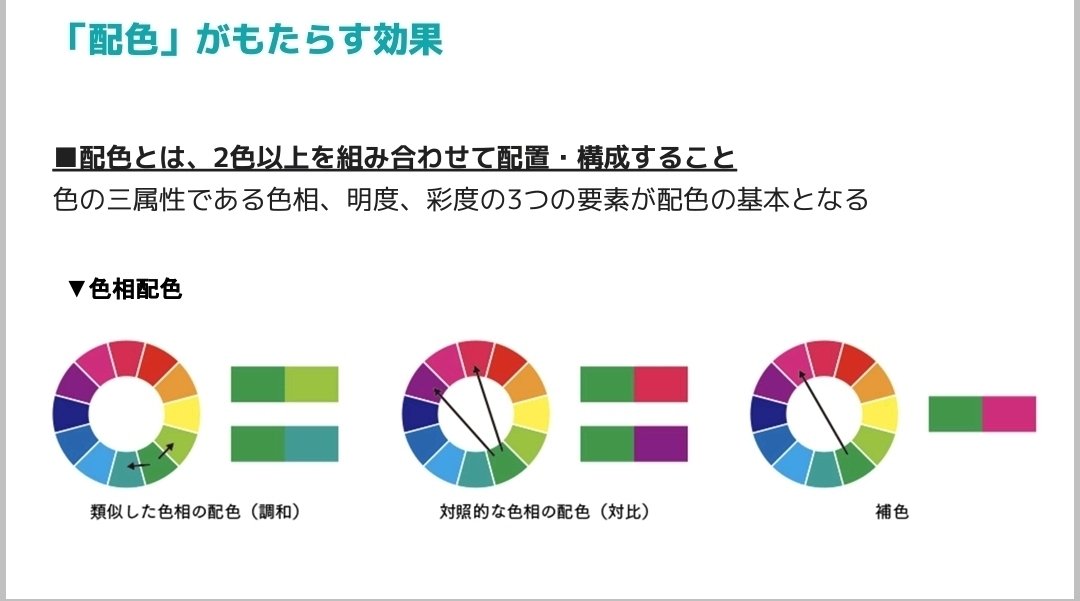 「配色」がもたらす効果

■配色とは、2色以上を組み合わせて配置・構成すること
色の三属性である色相、明度、彩度の3つの要素が配色の基本となる

▼色相配色

類似した色相の配色（調和）

対照的な色相の配色（対比）

補色